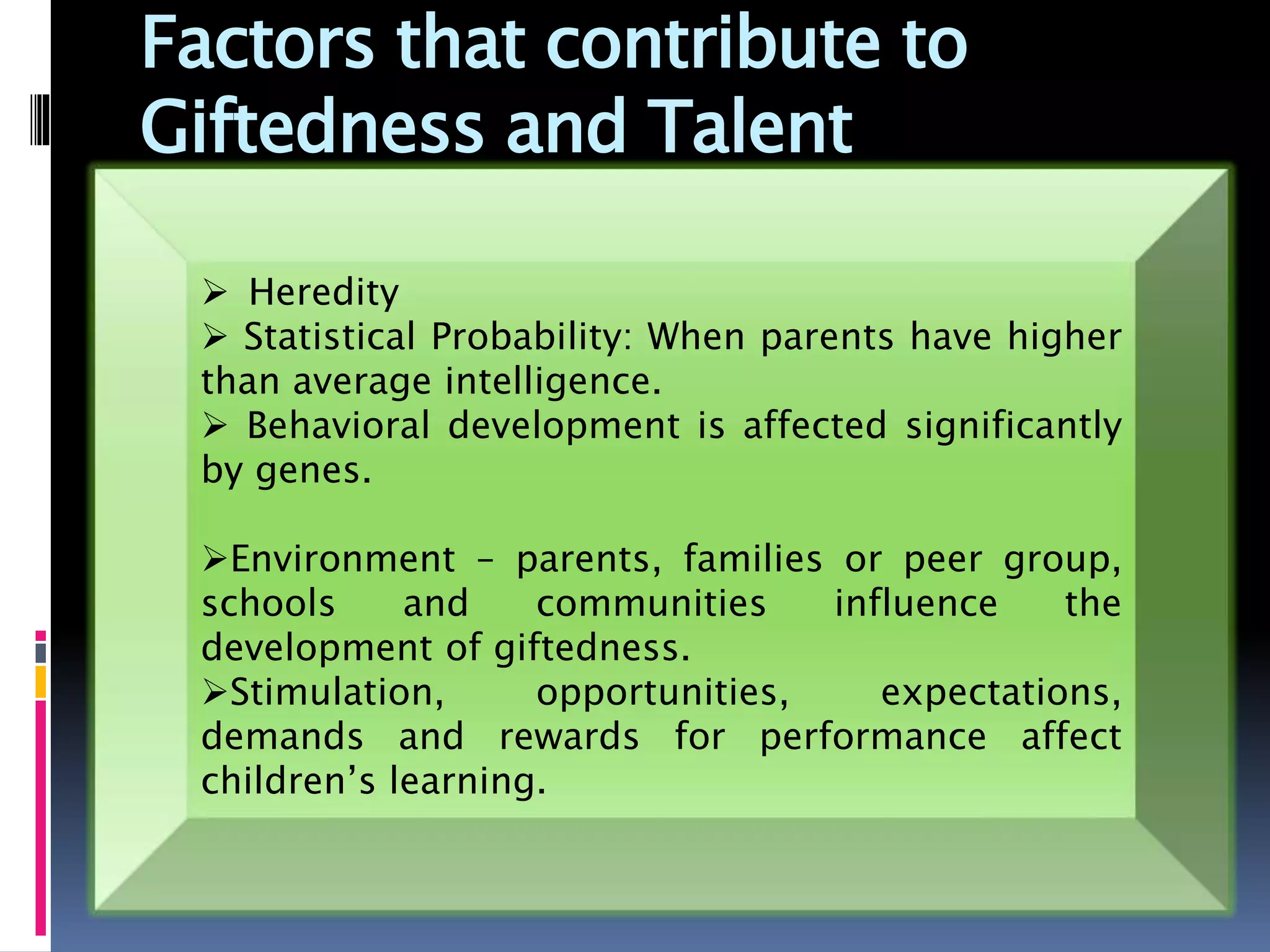 Factors that contribute to Giftedness and Talent

➢ Heredity
➢ Statistical Probability: When parents have higher than average intelligence.
➢ Behavioral development is affected significantly by genes.

➢Environment – parents, families or peer group, schools and communities influence the development of giftedness.
➢Stimulation, opportunities, expectations, demands and rewards for performance affect children’s learning.